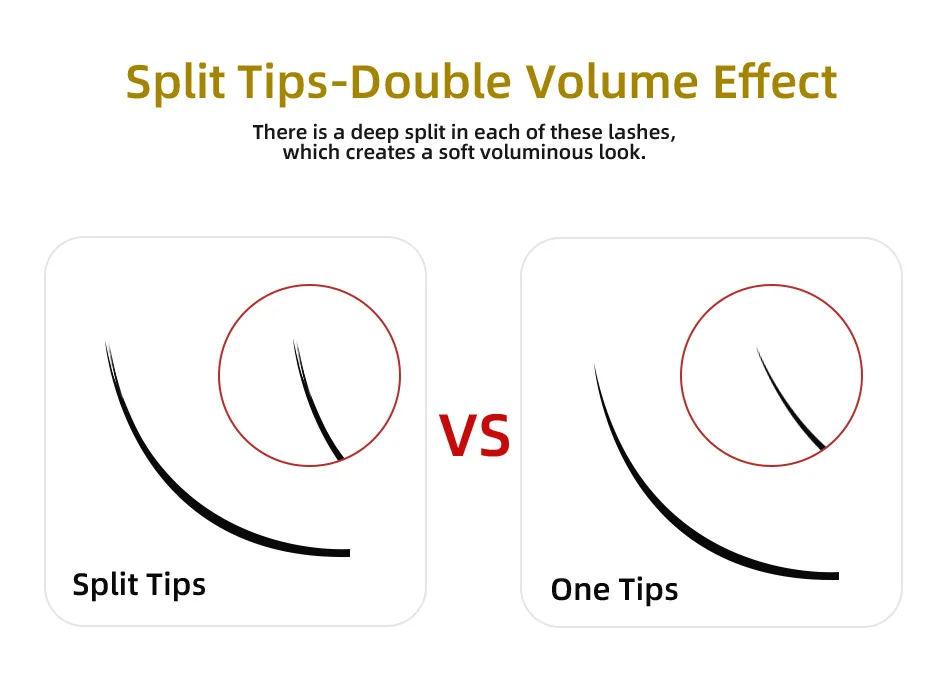 Split Tips-Double Volume Effect

There is a deep split in each of these lashes, which creates a soft voluminous look.

Split Tips

VS

One Tips